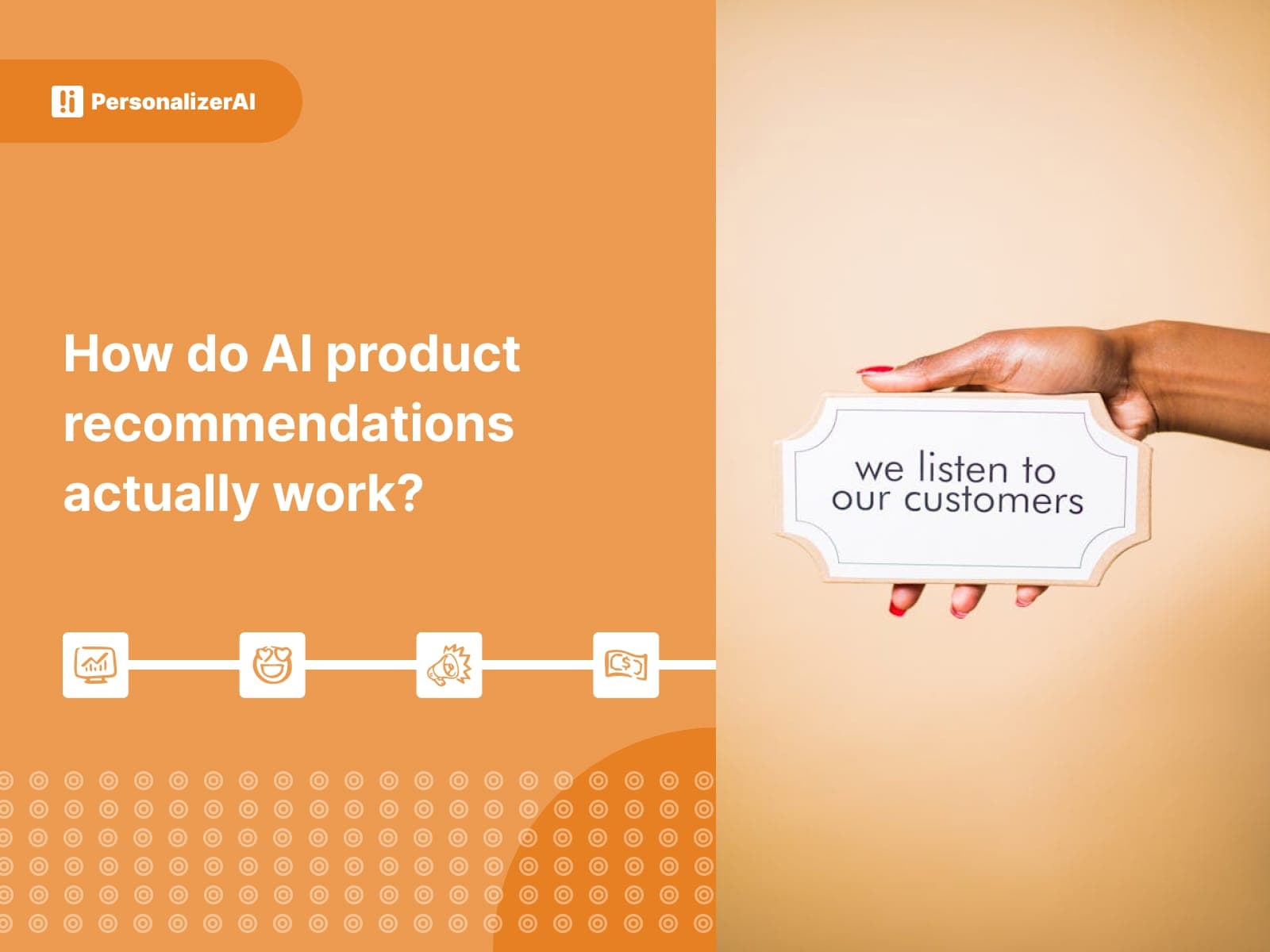 PersonalizerAI

How do AI product recommendations actually work?

we listen to our customers